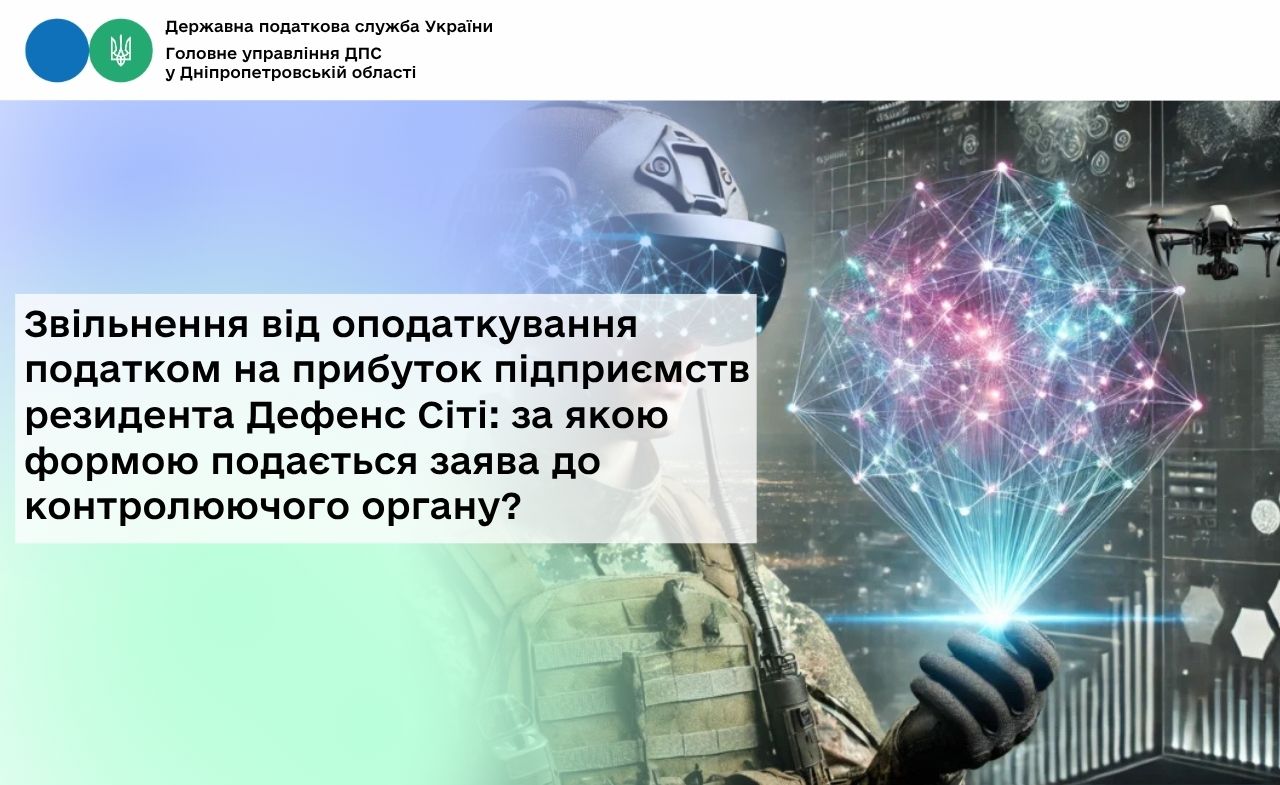 Державна податкова служба України
Головне управління ДПС
у Дніпропетровській області

Звільнення від оподаткування податком на прибуток підприємств резидента Дефенс Сіті: за якою формою подається заява до контролюючого органу?